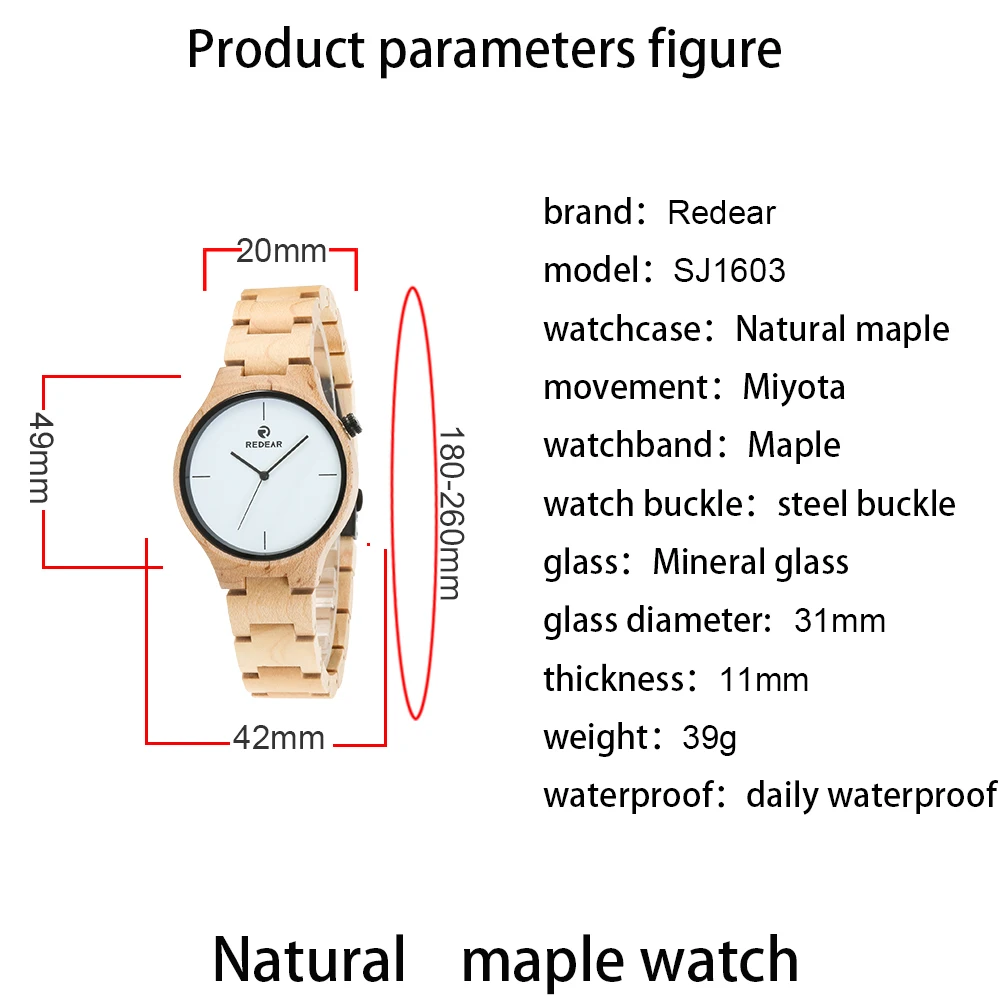 Product parameters figure

20mm

49mm

REDEAR

180-260mm

42mm

brand：Redear
model：SJ1603
watchcase：Natural maple
movement：Miyota
watchband：Maple
watch buckle：steel buckle
glass：Mineral glass
glass diameter: 31mm
thickness：11mm
weight：39g
waterproof：daily waterproof

Natural maple watch